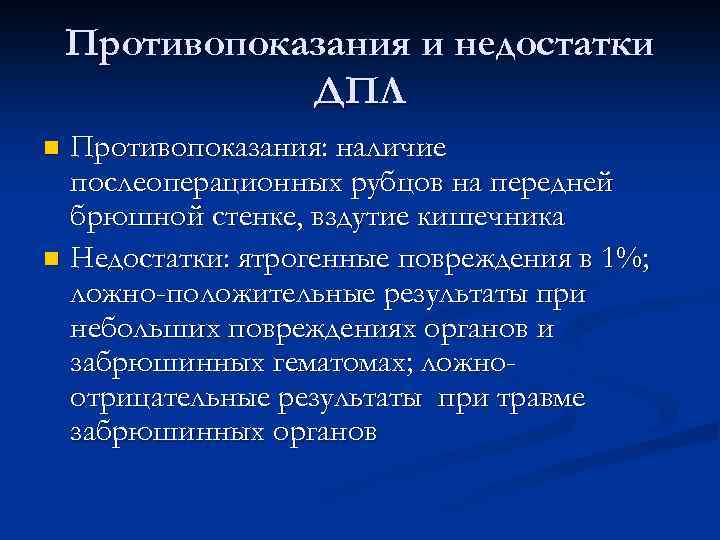 Противопоказания и недостатки ДПЛ

Противопоказания: наличие послеоперационных рубцов на передней брюшной стенке, вздутие кишечника

Недостатки: ятрогенные повреждения в 1%; ложно-положительные результаты при небольших повреждениях органов и забрюшинных гематомах; ложно-отрицательные результаты при травме забрюшинных органов